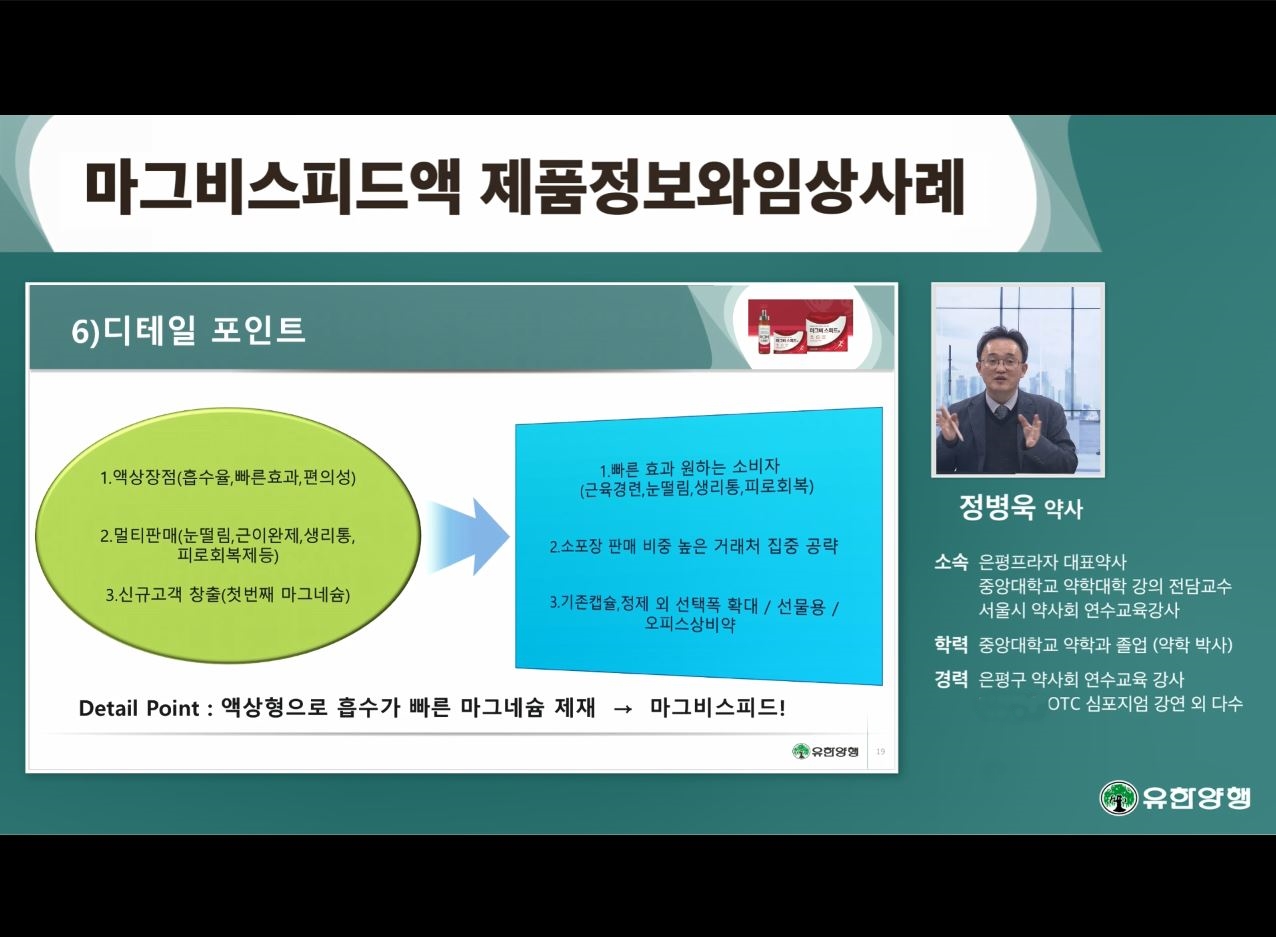 마그비스피드액 제품정보와임상사례

6)디테일 포인트

1.액상장점(흡수율,빠른효과,편의성)

2.멀티판매(눈떨림,근이완제,생리통,피로회복제등)

3.신규고객 창출(첫번째 마그네슘)

1.빠른 효과 원하는 소비자 (근육경련,눈떨림,생리통,피로회복)

2.소포장 판매 비중 높은 거래처 집중 공략

3.기존캡슐,정제 외 선택폭 확대 / 선물용 / 오피스상비약

Detail Point : 액상형으로 흡수가 빠른 마그네슘 제재 → 마그비스피드!

유한양행 19

정병욱 약사

소속 은평프라자 대표약사
중앙대학교 약학대학 강의 전담교수
서울시 약사회 연수교육강사

학력 중앙대학교 약학과 졸업 (약학 박사)

경력 은평구 약사회 연수교육 강사
OTC 심포지엄 강연 외 다수

유한양행